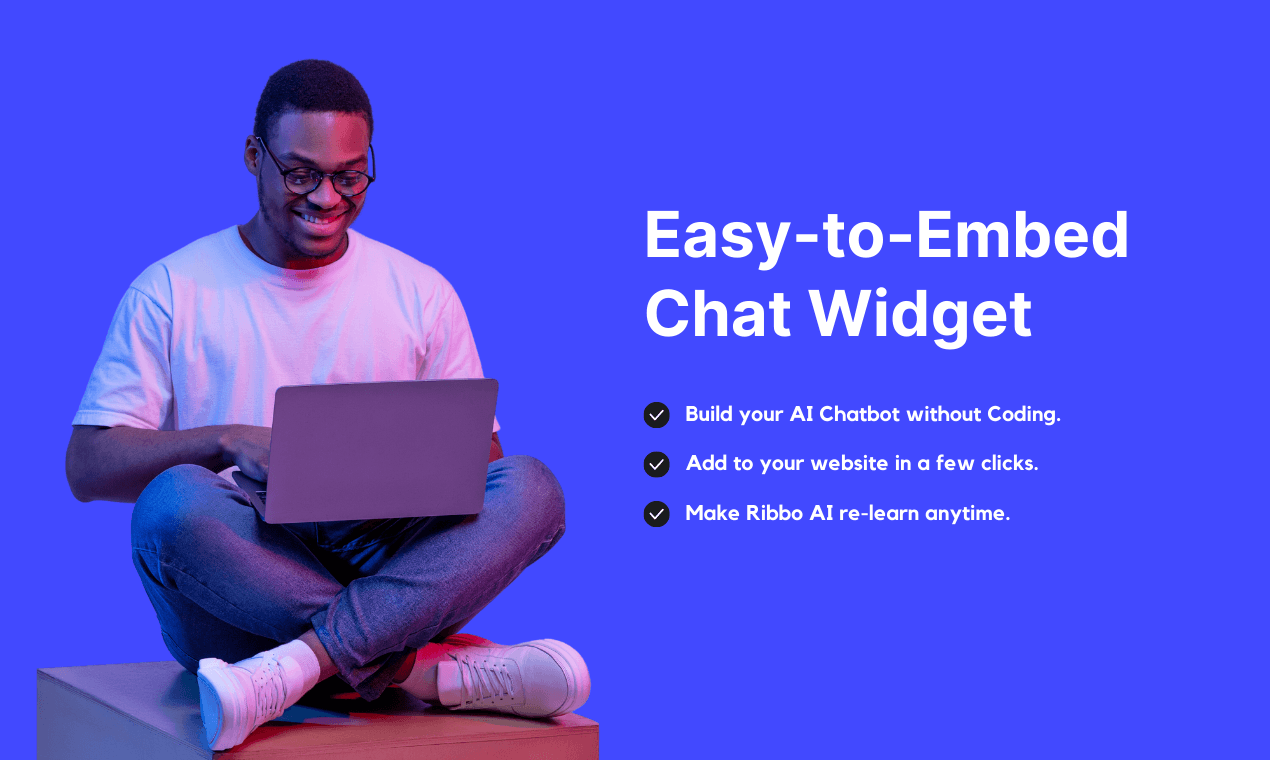 Easy-to-Embed Chat Widget

Build your AI Chatbot without Coding.

Add to your website in a few clicks.

Make Ribbo AI re-learn anytime.